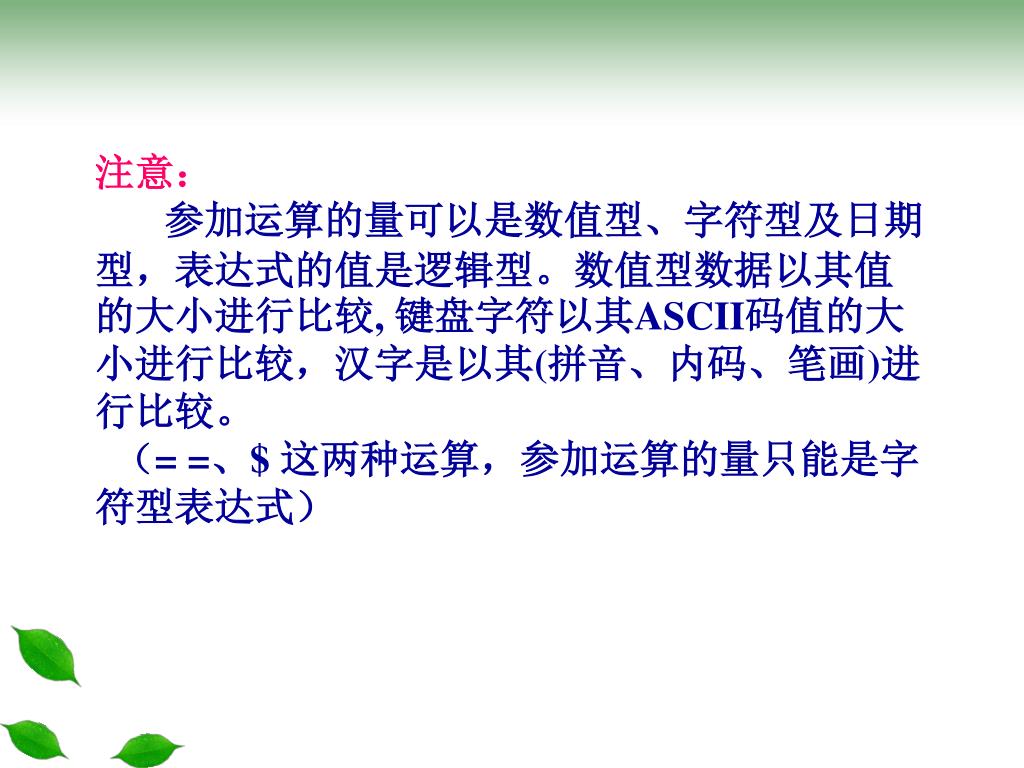 注意：

参加运算的量可以是数值型、字符型及日期型，表达式的值是逻辑型。数值型数据以其值的大小进行比较, 键盘字符以其ASCII码值的大小进行比较，汉字是以其(拼音、内码、笔画)进行比较。

（= =、$ 这两种运算，参加运算的量只能是字符型表达式）